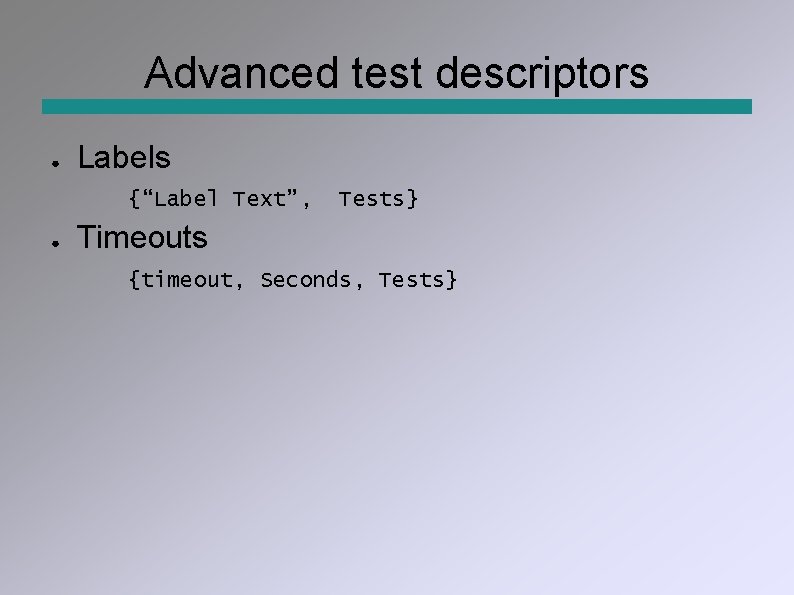 Advanced test descriptors

• Labels

{"Label Text", Tests}

• Timeouts

{timeout, Seconds, Tests}